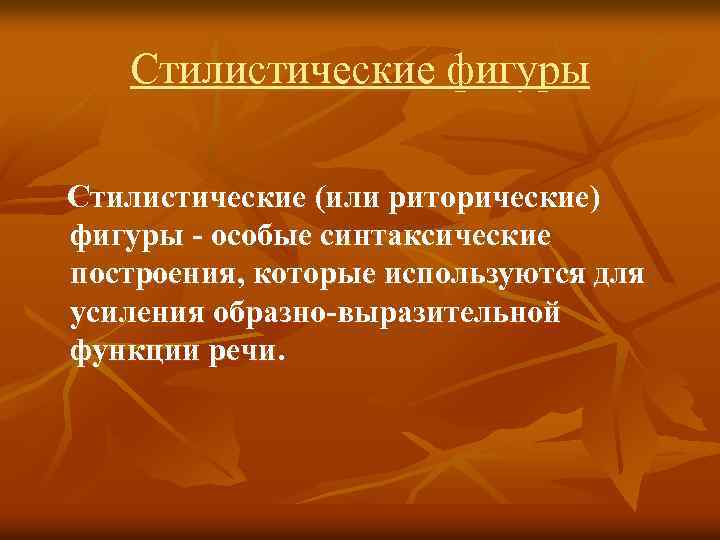 Стилистические фигуры

Стилистические (или риторические) фигуры - особые синтаксические построения, которые используются для усиления образно-выразительной функции речи.